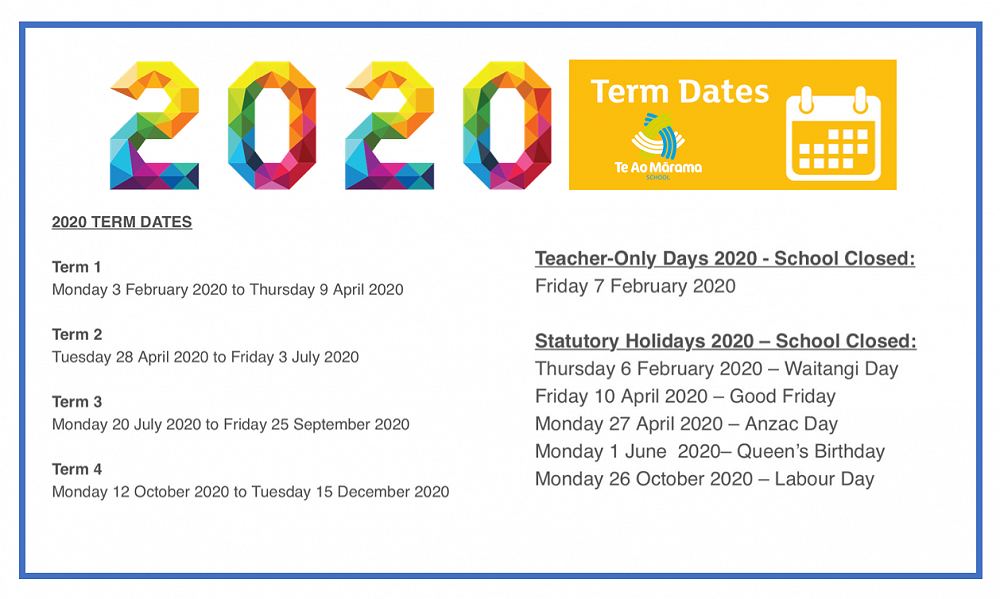 2020

Term Dates

Te Ao Mārama
SCHOOL

2020 TERM DATES

Term 1
Monday 3 February 2020 to Thursday 9 April 2020

Term 2
Tuesday 28 April 2020 to Friday 3 July 2020

Term 3
Monday 20 July 2020 to Friday 25 September 2020

Term 4
Monday 12 October 2020 to Tuesday 15 December 2020

Teacher-Only Days 2020 - School Closed:
Friday 7 February 2020

Statutory Holidays 2020 – School Closed:
Thursday 6 February 2020 – Waitangi Day
Friday 10 April 2020 – Good Friday
Monday 27 April 2020 – Anzac Day
Monday 1 June 2020– Queen's Birthday
Monday 26 October 2020 – Labour Day